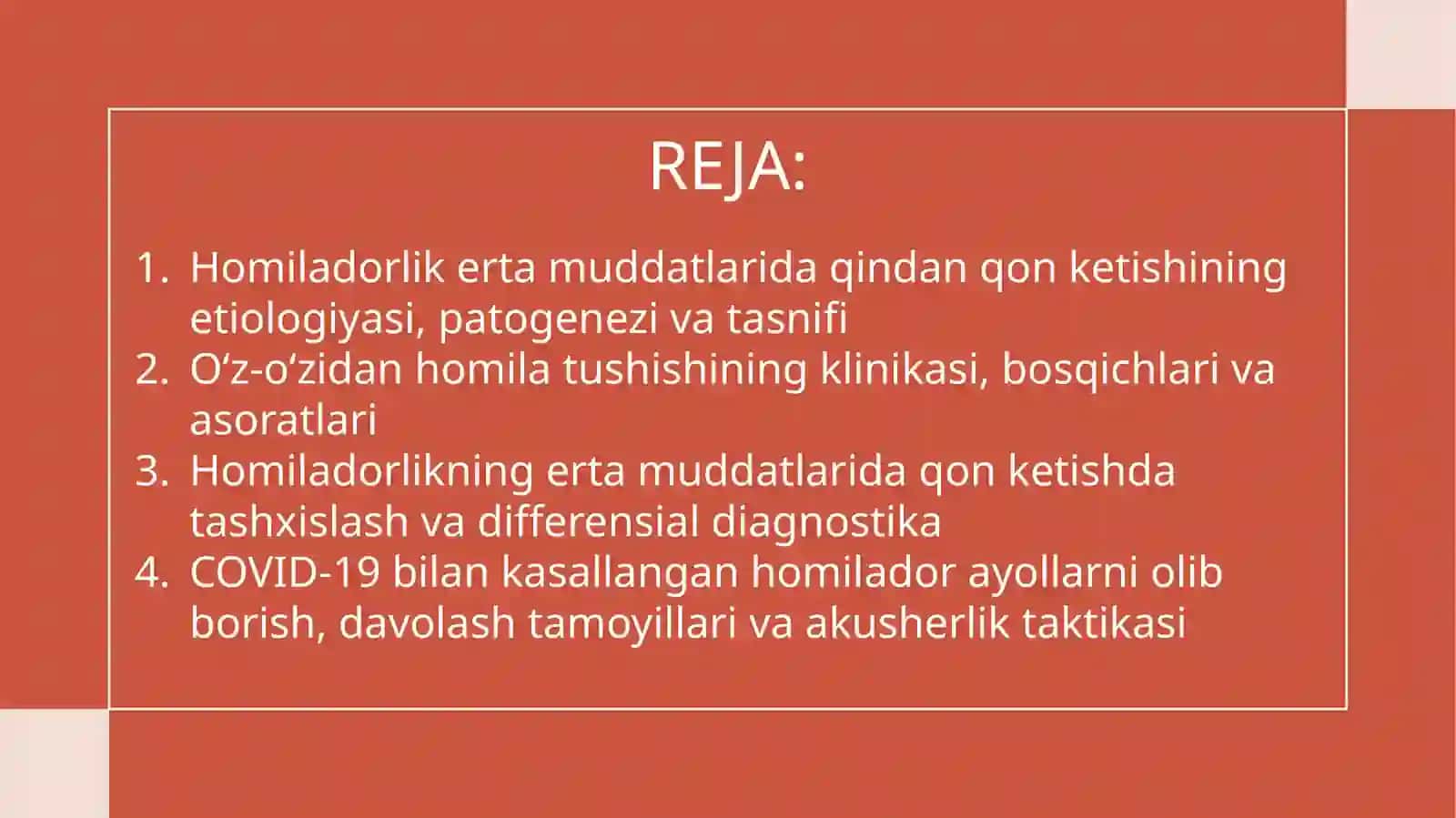 REJA:

1. Homiladorlik erta muddatlarida qindan qon ketishining etiologiyasi, patogenezi va tasnifi
2. O‘z-o‘zidan homila tushishining klinikasi, bosqichlari va asoratlari
3. Homiladorlikning erta muddatlarida qon ketishda tashxislash va differensial diagnostika
4. COVID-19 bilan kasallangan homilador ayollarni olib borish, davolash tamoyillari va akusherlik taktikasi